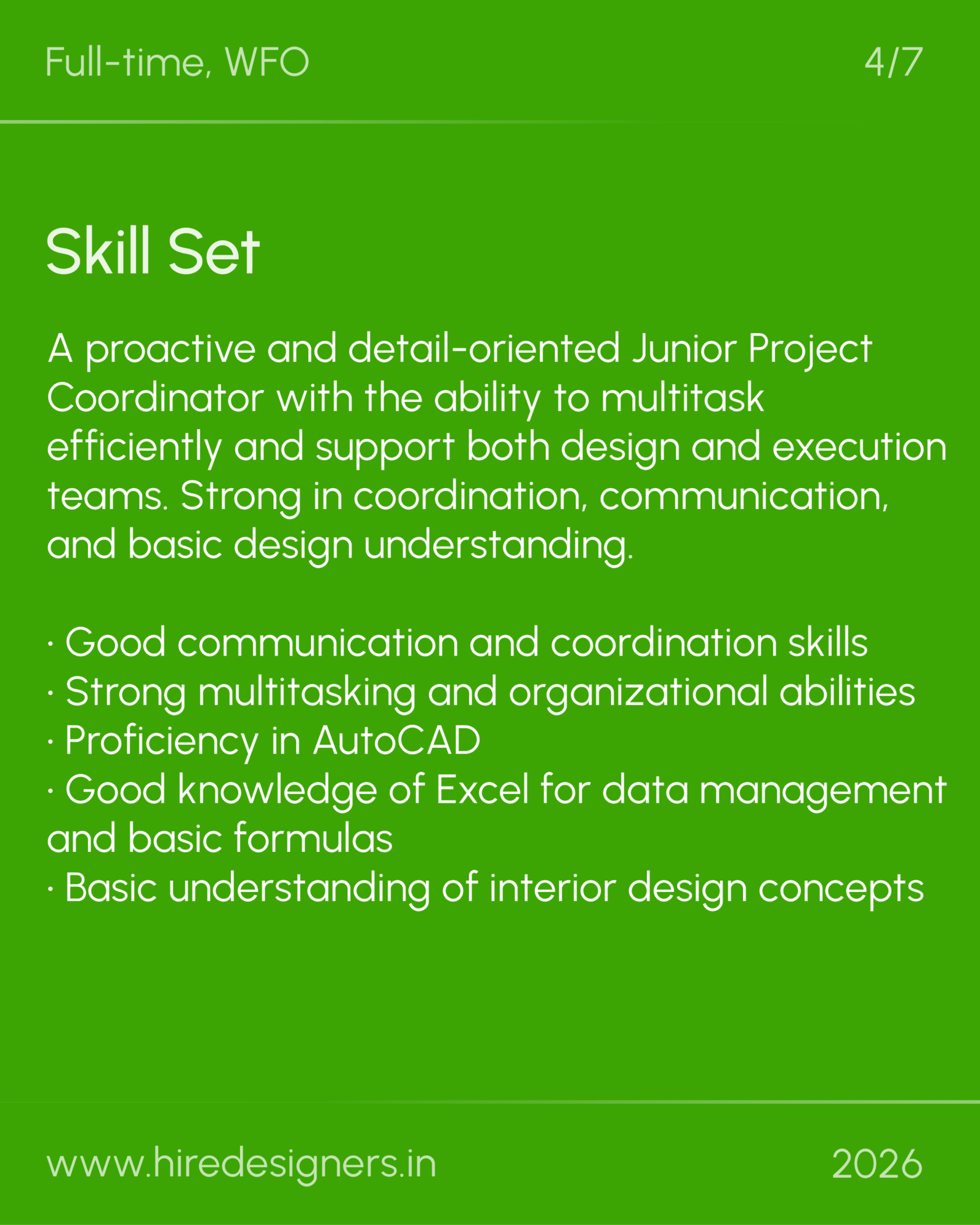 Full-time, WFO

4/7

Skill Set

A proactive and detail-oriented Junior Project Coordinator with the ability to multitask efficiently and support both design and execution teams. Strong in coordination, communication, and basic design understanding.

· Good communication and coordination skills
· Strong multitasking and organizational abilities
· Proficiency in AutoCAD
· Good knowledge of Excel for data management and basic formulas
· Basic understanding of interior design concepts

www.hiredesigners.in

2026